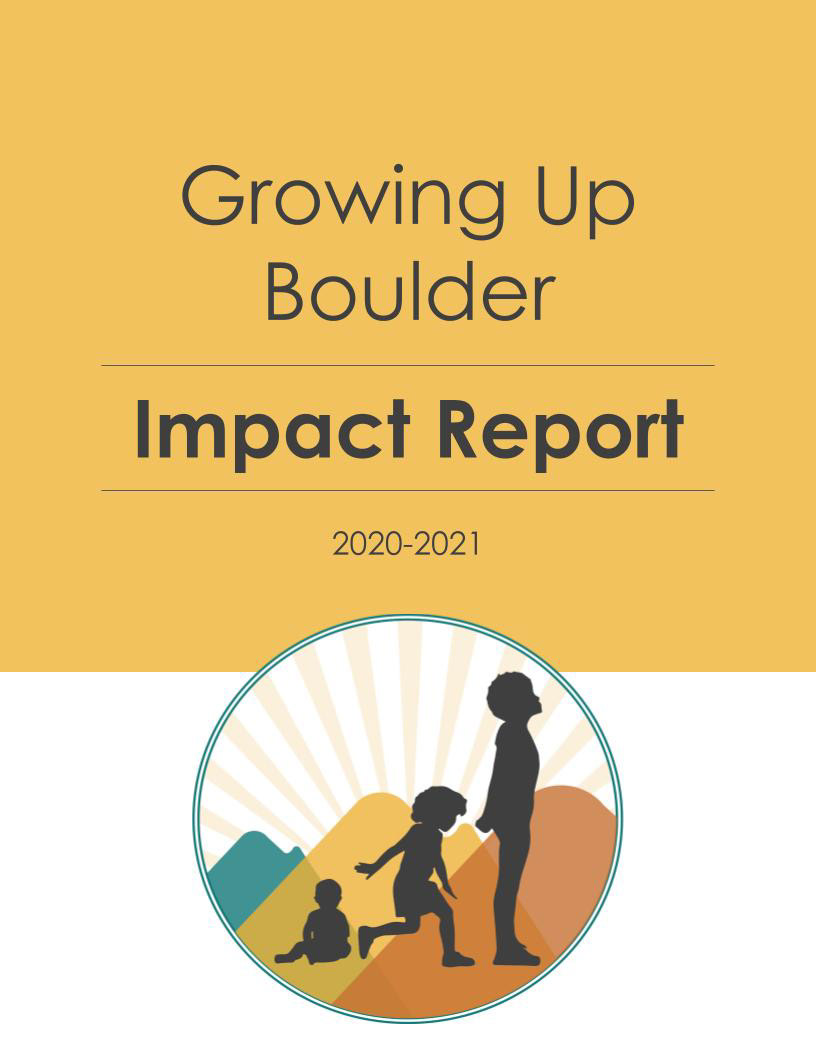 Growing Up Boulder

Impact Report

2020-2021